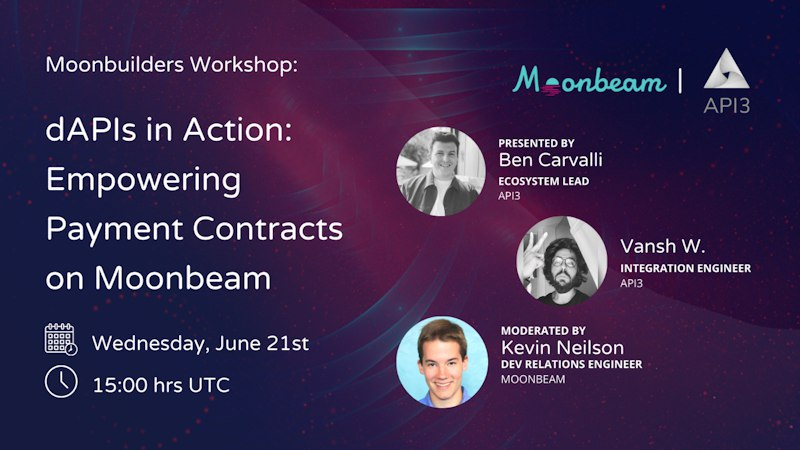 Moonbuilders Workshop:

dAPIs in Action: Empowering Payment Contracts on Moonbeam

Wednesday, June 21st

15:00 hrs UTC

Moonbeam | API3

PRESENTED BY
Ben Carvalli
ECOSYSTEM LEAD
API3

Vansh W.
INTEGRATION ENGINEER
API3

MODERATED BY
Kevin Neilson
DEV RELATIONS ENGINEER
MOONBEAM